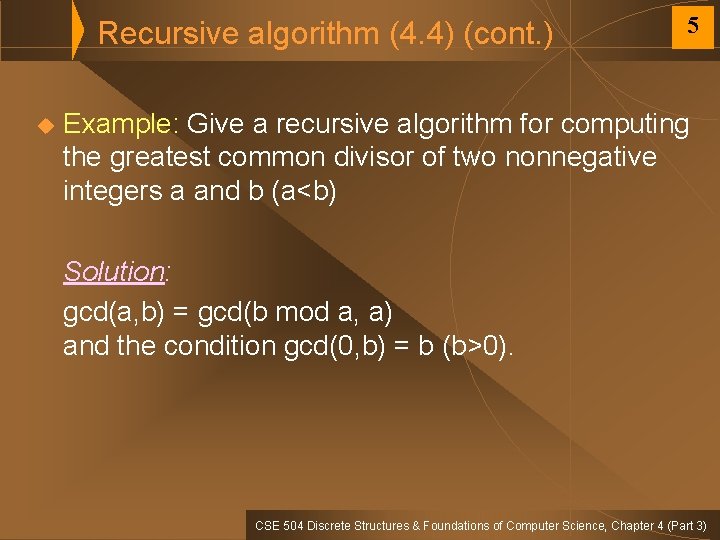 Recursive algorithm (4.4) (cont.)

5

Example: Give a recursive algorithm for computing the greatest common divisor of two nonnegative integers a and b (a<b)

Solution:

gcd(a,b) = gcd(b mod a, a)
and the condition gcd(0,b) = b (b>0).

CSE 504 Discrete Structures & Foundations of Computer Science, Chapter 4 (Part 3)